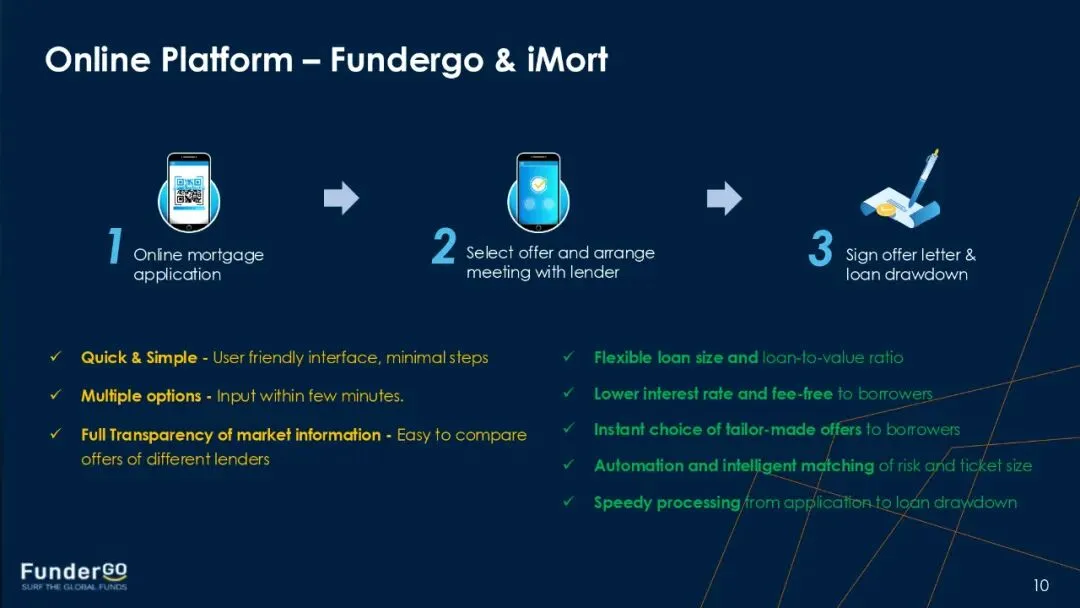 Online Platform – Fundergo & iMort

1 Online mortgage application

2 Select offer and arrange meeting with lender

3 Sign offer letter & loan drawdown

✓ Quick & Simple - User friendly interface, minimal steps

✓ Multiple options - Input within few minutes.

✓ Full Transparency of market information - Easy to compare offers of different lenders

✓ Flexible loan size and loan-to-value ratio

✓ Lower interest rate and fee-free to borrowers

✓ Instant choice of tailor-made offers to borrowers

✓ Automation and intelligent matching of risk and ticket size

✓ Speedy processing from application to loan drawdown

FunderGO
SURF THE GLOBAL FUNDS

10